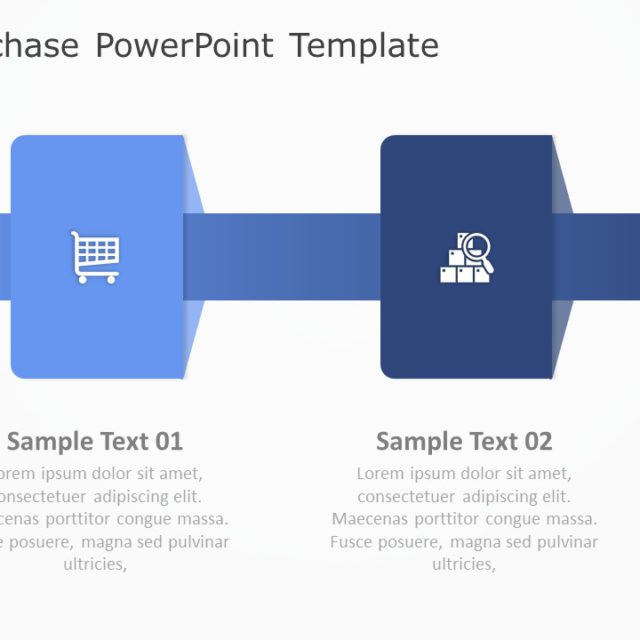 chase PowerPoint Template

Sample Text 01

orem ipsum dolor sit amet, onsectetuer adipiscing elit. cenas porttitor congue massa. e posuere, magna sed pulvinar ultricies,

Sample Text 02

Lorem ipsum dolor sit amet, consectetuer adipiscing elit. Maecenas porttitor congue massa. Fusce posuere, magna sed pulvinar ultricies,